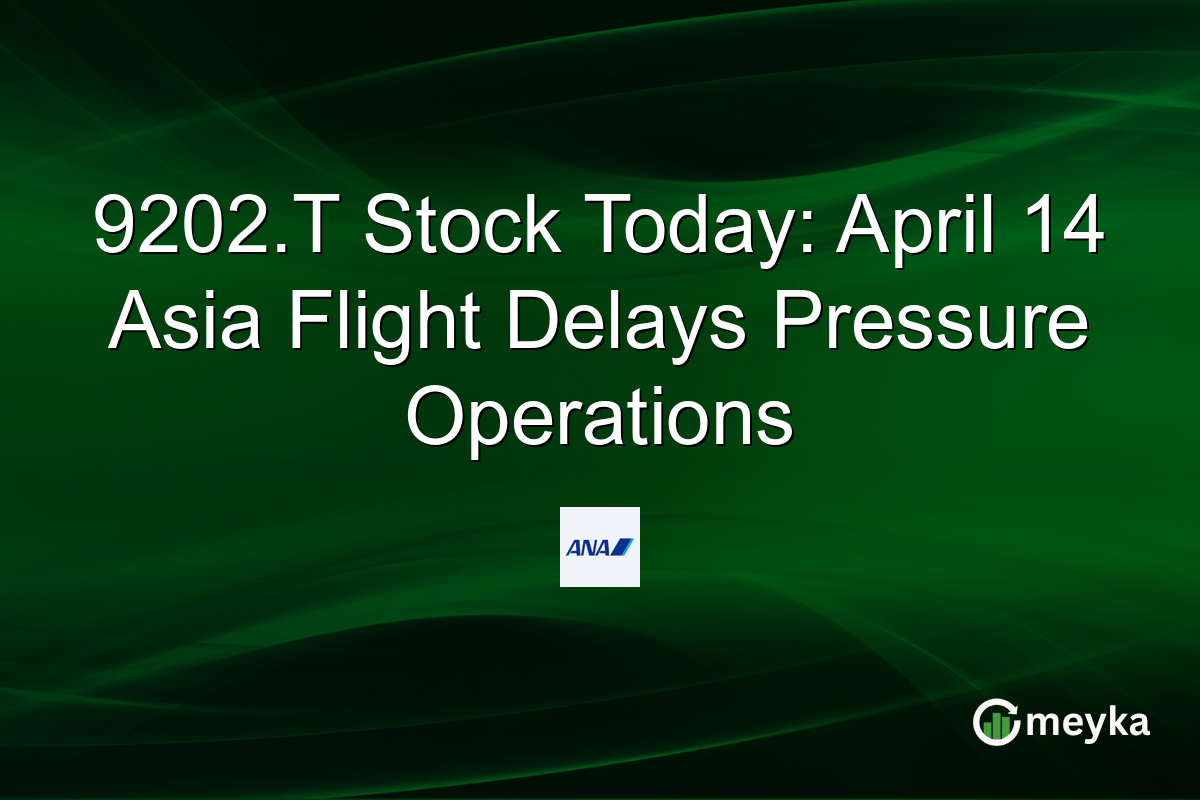 9202.T Stock Today: April 14 Asia Flight Delays Pressure Operations

ANA

meyka